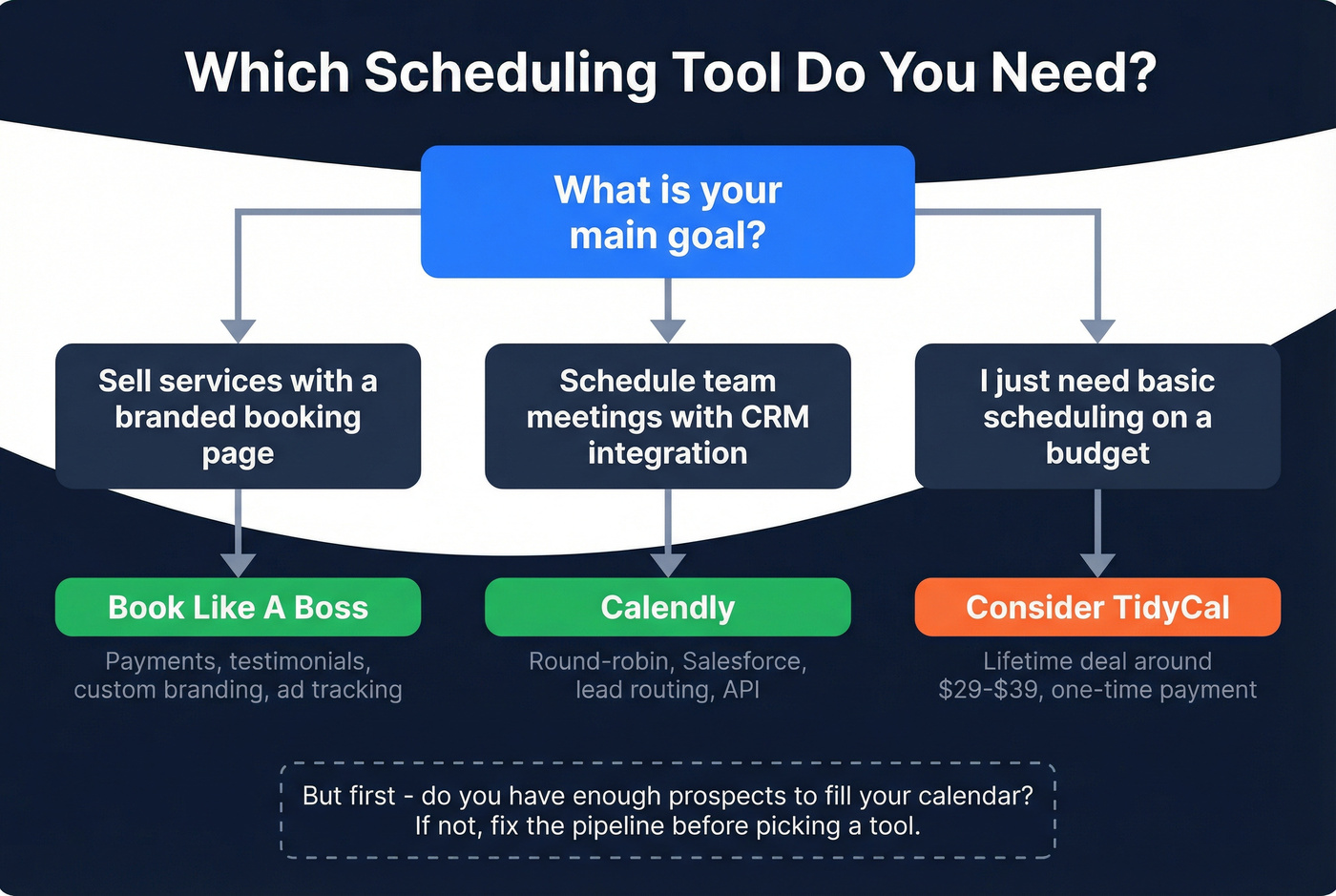 Which Scheduling Tool Do You Need?

What is your main goal?

Sell services with a branded booking page

Schedule team meetings with CRM integration

I just need basic scheduling on a budget

Book Like A Boss

Payments, testimonials, custom branding, ad tracking

Calendly

Round-robin, Salesforce, lead routing, API

Consider TidyCal

Lifetime deal around \$29-\$39, one-time payment

But first - do you have enough prospects to fill your calendar? If not, fix the pipeline before picking a tool.